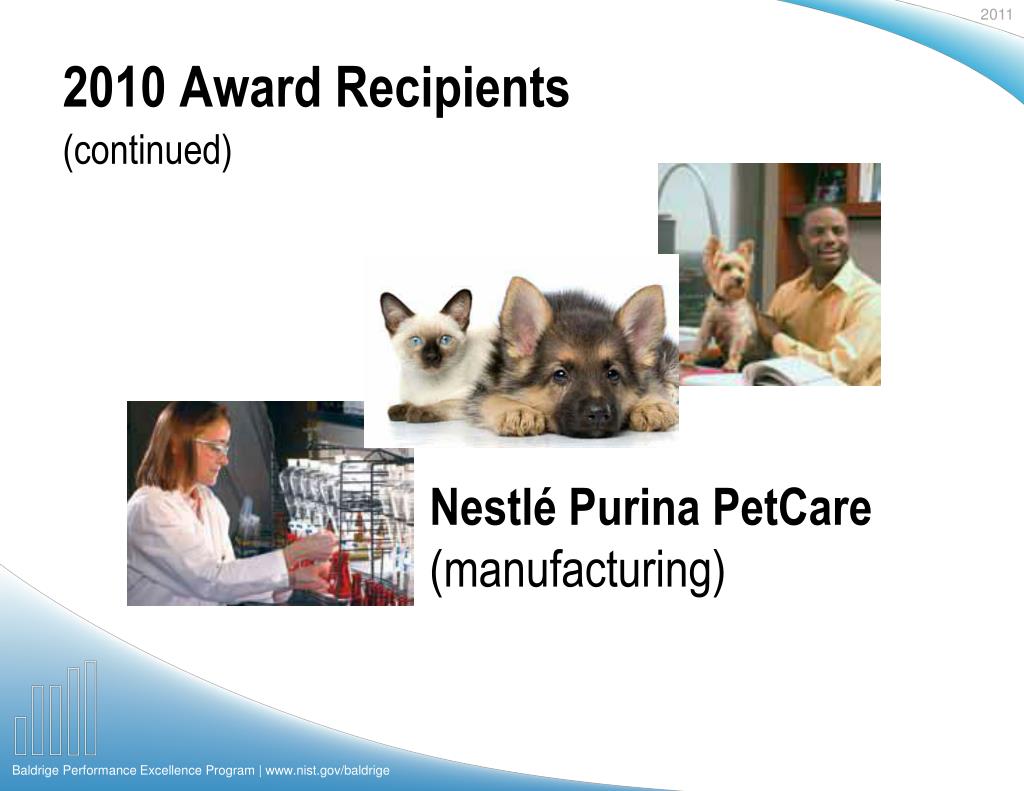 2011

2010 Award Recipients
(continued)

Nestlé Purina PetCare
(manufacturing)

Baldrige Performance Excellence Program | www.nist.gov/baldrige